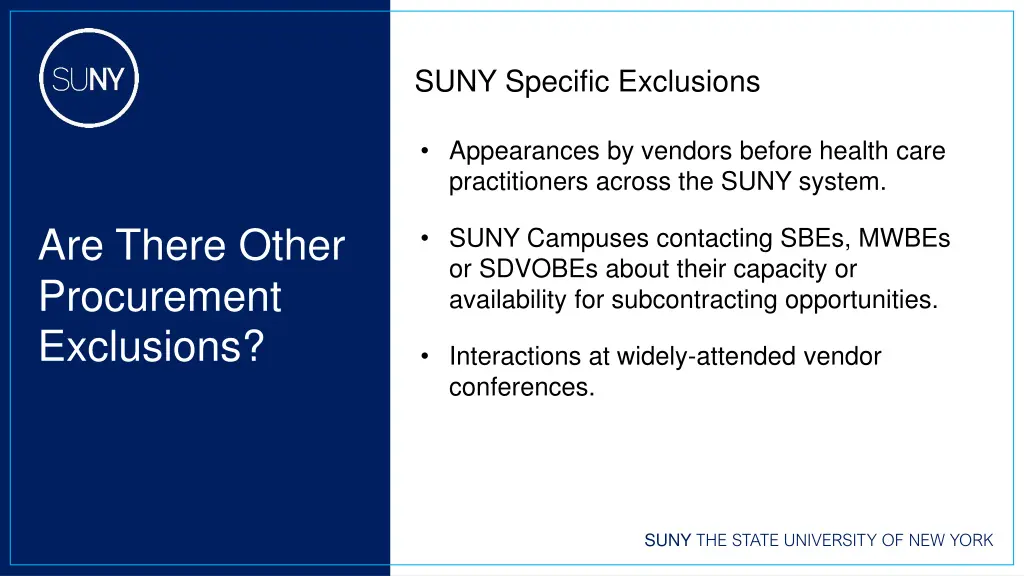 SUNY

Are There Other Procurement Exclusions?

SUNY Specific Exclusions

• Appearances by vendors before health care practitioners across the SUNY system.

• SUNY Campuses contacting SBEs, MWBEs or SDVOBEs about their capacity or availability for subcontracting opportunities.

• Interactions at widely-attended vendor conferences.

SUNY THE STATE UNIVERSITY OF NEW YORK